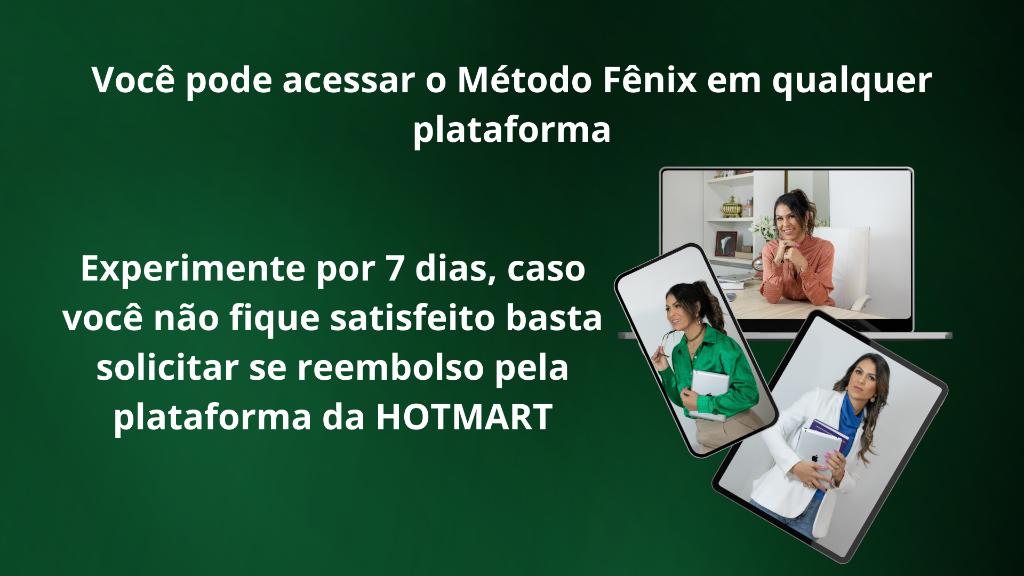 Você pode acessar o Método Fênix em qualquer plataforma

Experimente por 7 dias, caso você não fique satisfeito basta solicitar se reembolso pela plataforma da HOTMART